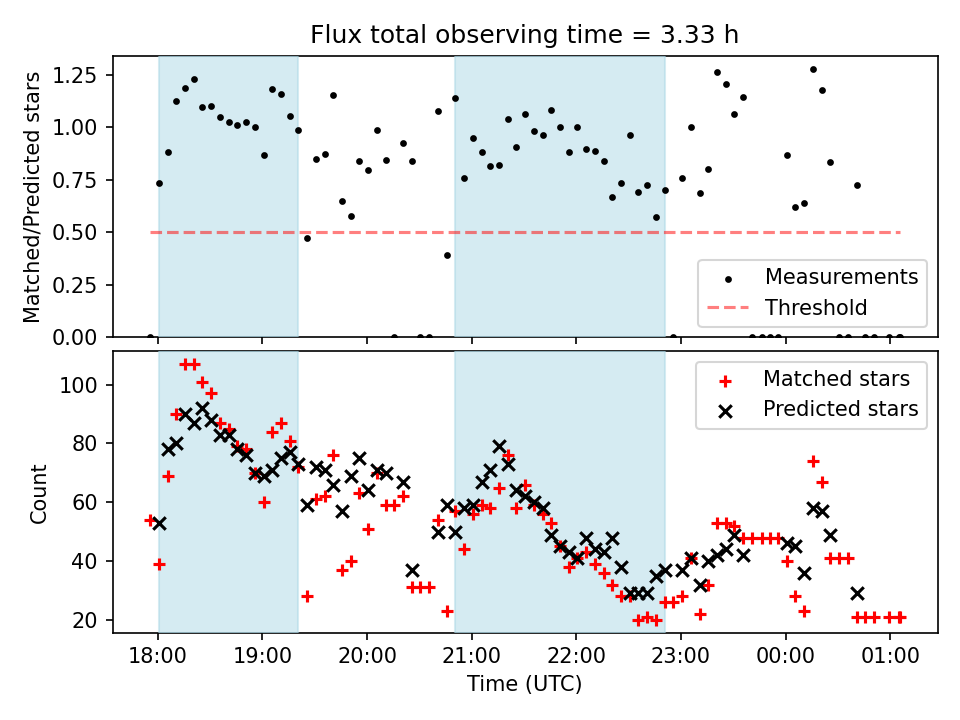 Flux total observing time = 3.33 h

Matched/Predicted stars

1.25
1.00
0.75
0.50
0.25
0.00

Measurements
Threshold

Count

100
80
60
40
20

Matched stars
Predicted stars

18:00
19:00
20:00
21:00
22:00
23:00
00:00
01:00

Time (UTC)